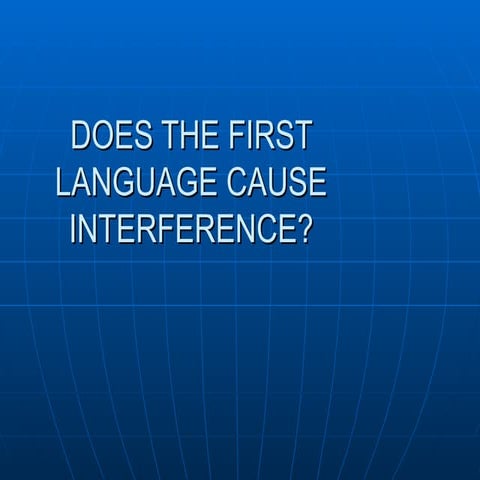 DOES THE FIRST LANGUAGE CAUSE INTERFERENCE?